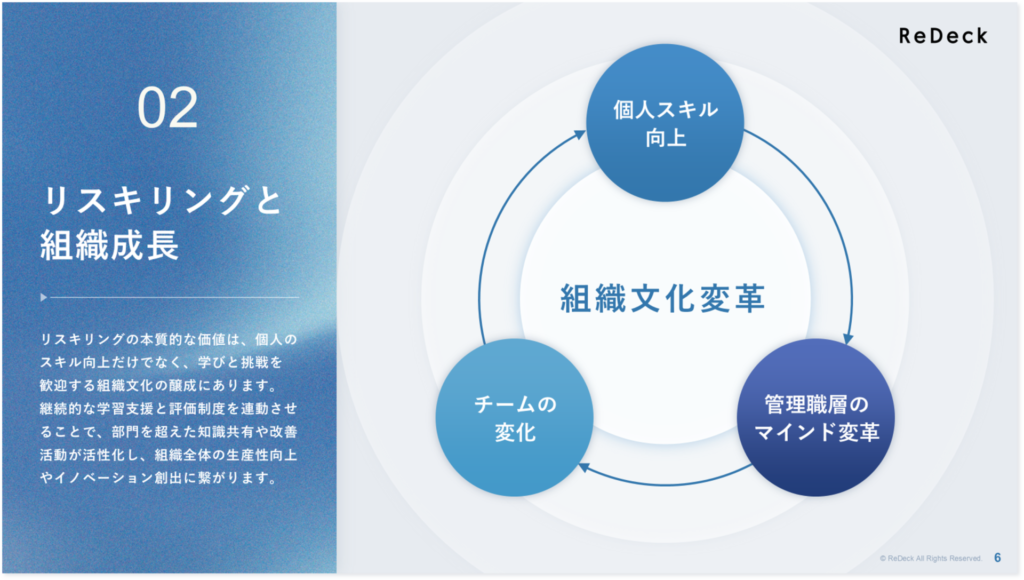 02

リスキリングと組織成長

リスキリングの本質的な価値は、個人のスキル向上だけでなく、学びと挑戦を歓迎する組織文化の醸成にあります。継続的な学習支援と評価制度を連動させることで、部門を超えた知識共有や改善活動が活性化し、組織全体の生産性向上やイノベーション創出に繋がります。

ReDeck

個人スキル向上

組織文化変革

管理職層のマインド変革

チームの変化

© ReDeck All Rights Reserved. 6